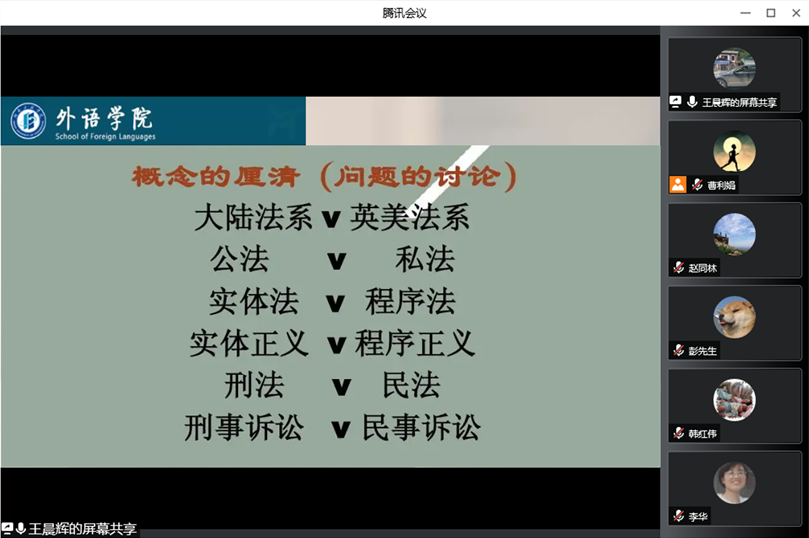 腾讯会议

外语学院
School of Foreign Languages

概念的厘清（问题的讨论）

大陆法系 v 英美法系

公法 v 私法

实体法 v 程序法

实体正义 v 程序正义

刑法 v 民法

刑事诉讼 v 民事诉讼

王晨辉的屏幕共享

王晨辉的屏幕共享

曹利娟

赵同林

彭先生

韩红伟

李华